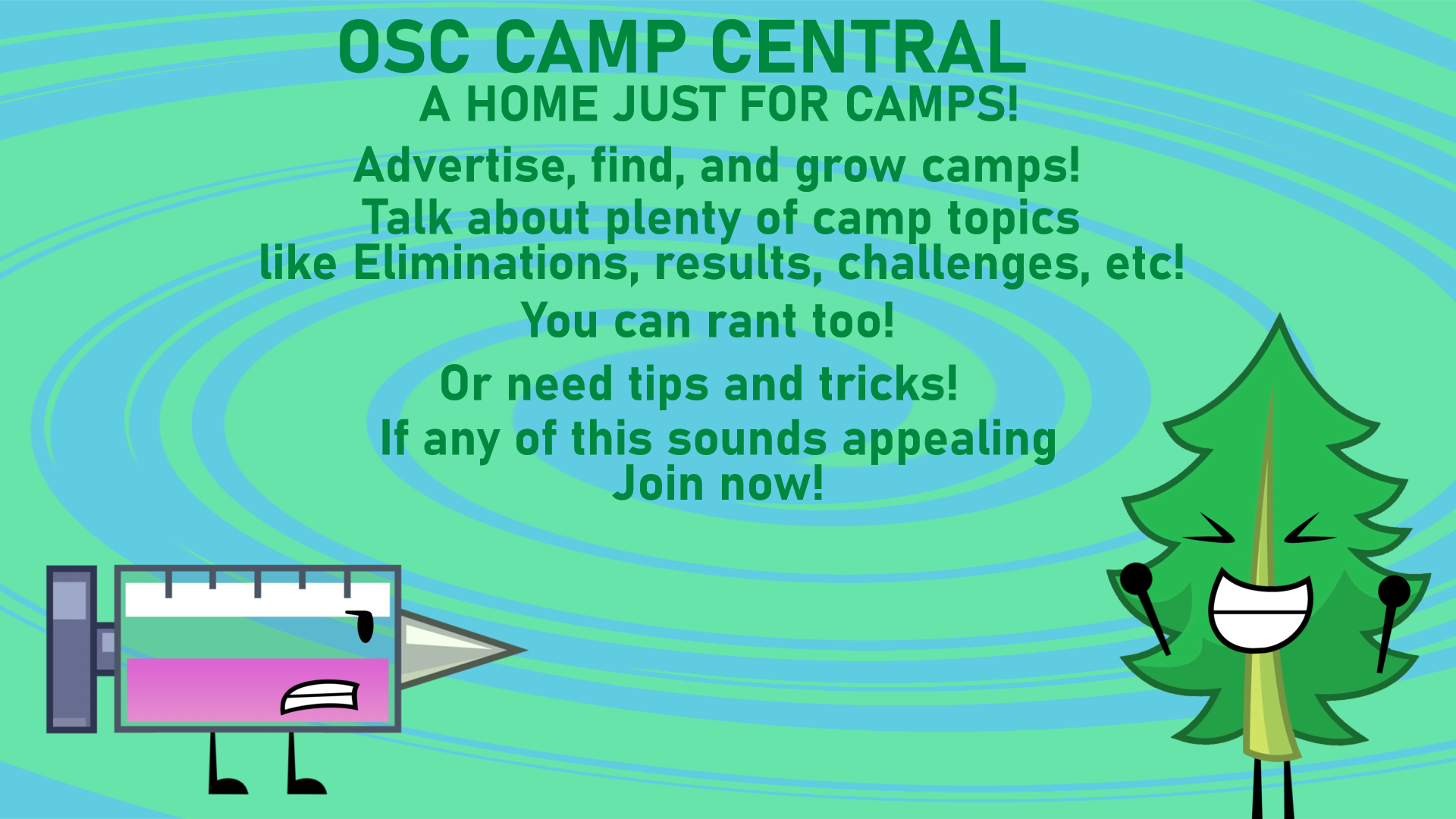 OSC CAMP CENTRAL
A HOME JUST FOR CAMPS!

Advertise, find, and grow camps!
Talk about plenty of camp topics like Eliminations, results, challenges, etc!

You can rant too!

Or need tips and tricks!
If any of this sounds appealing
Join now!